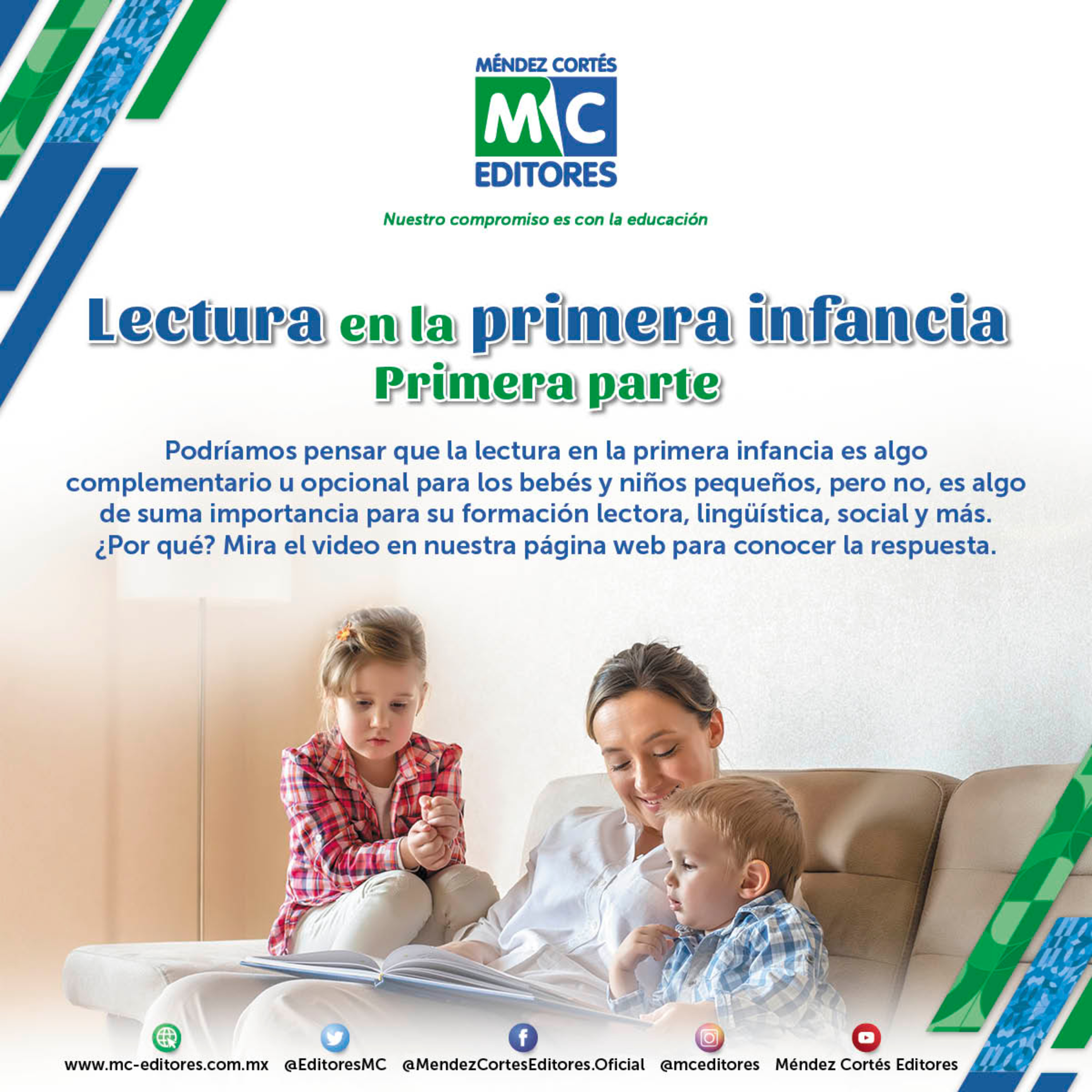 MÉNDEZ CORTÉS
MC
EDITORES

Nuestro compromiso es con la educación

Lectura en la primera infancia
Primera parte

Podríamos pensar que la lectura en la primera infancia es algo complementario u opcional para los bebés y niños pequeños, pero no, es algo de suma importancia para su formación lectora, lingüística, social y más. ¿Por qué? Mira el video en nuestra página web para conocer la respuesta.

www.mc-editores.com.mx @EditoresMC @MendezCortesEditores.Oficial @mceditores Méndez Cortés Editores